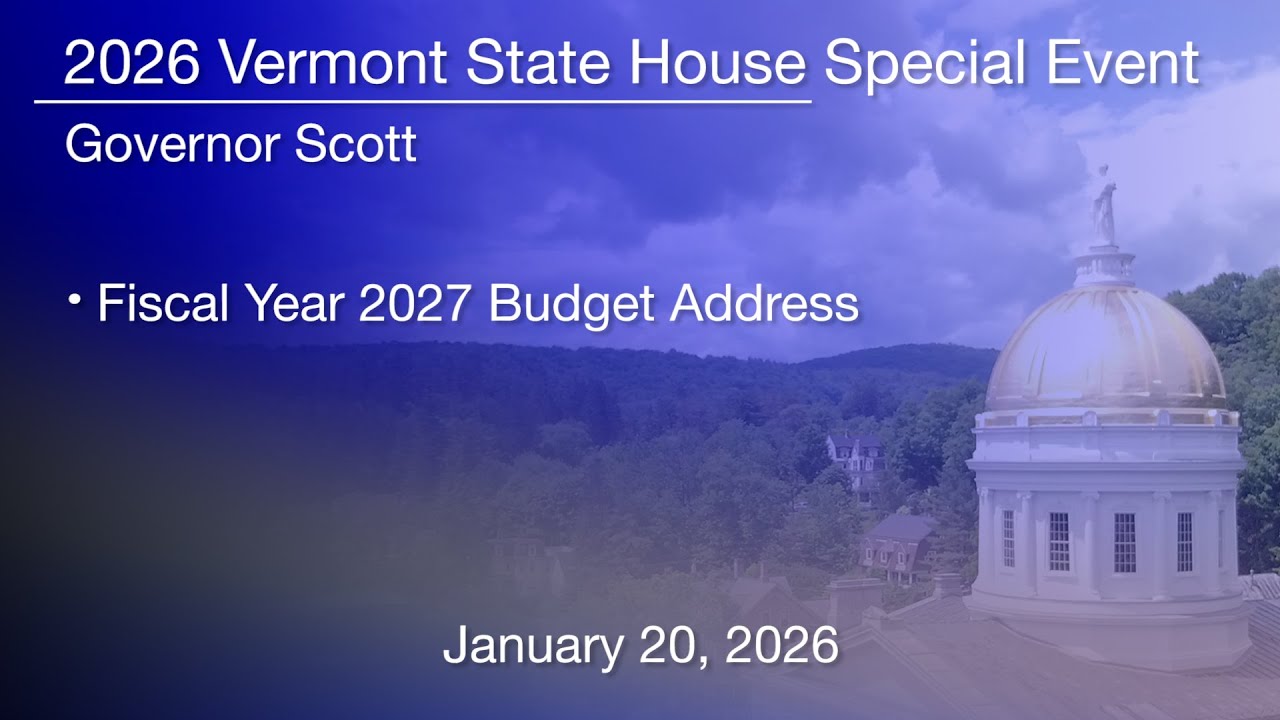 2026 Vermont State House Special Event

Governor Scott

• Fiscal Year 2027 Budget Address

January 20, 2026